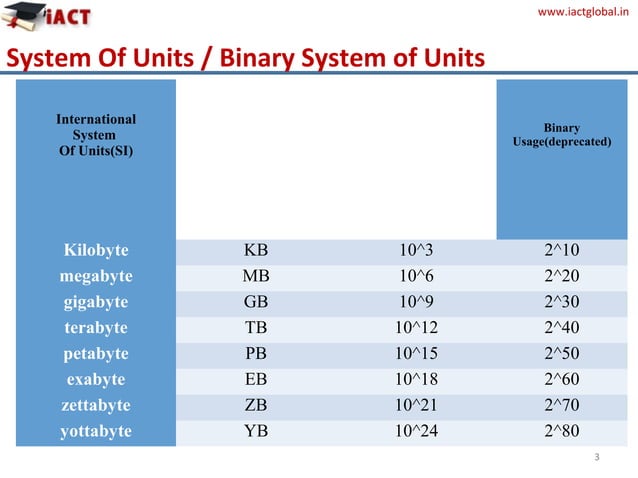 iACT

www.iactglobal.in

System Of Units / Binary System of Units

| International System Of Units(SI) | | | Binary Usage(deprecated) |
|---|---|---|---|
| Kilobyte | KB | 10^3 | 2^10 |
| megabyte | MB | 10^6 | 2^20 |
| gigabyte | GB | 10^9 | 2^30 |
| terabyte | TB | 10^12 | 2^40 |
| petabyte | PB | 10^15 | 2^50 |
| exabyte | EB | 10^18 | 2^60 |
| zettabyte | ZB | 10^21 | 2^70 |
| yottabyte | YB | 10^24 | 2^80 |

3